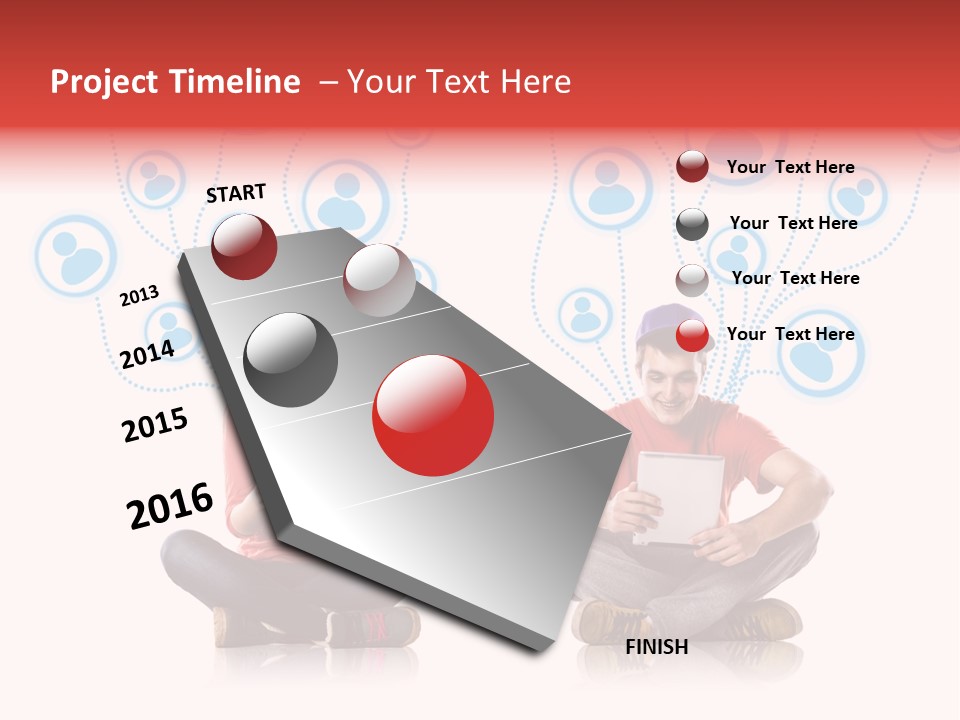 Project Timeline – Your Text Here

START

2013

2014

2015

2016

FINISH

Your Text Here

Your Text Here

Your Text Here

Your Text Here